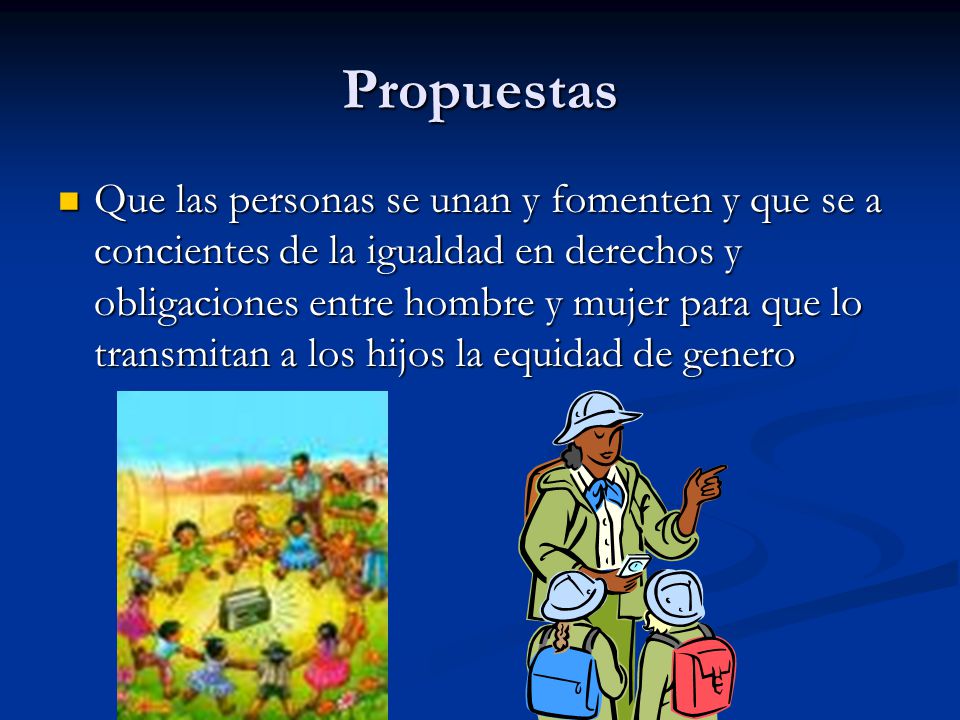 Propuestas

Que las personas se unan y fomenten y que se a concientes de la igualdad en derechos y obligaciones entre hombre y mujer para que lo transmitan a los hijos la equidad de genero